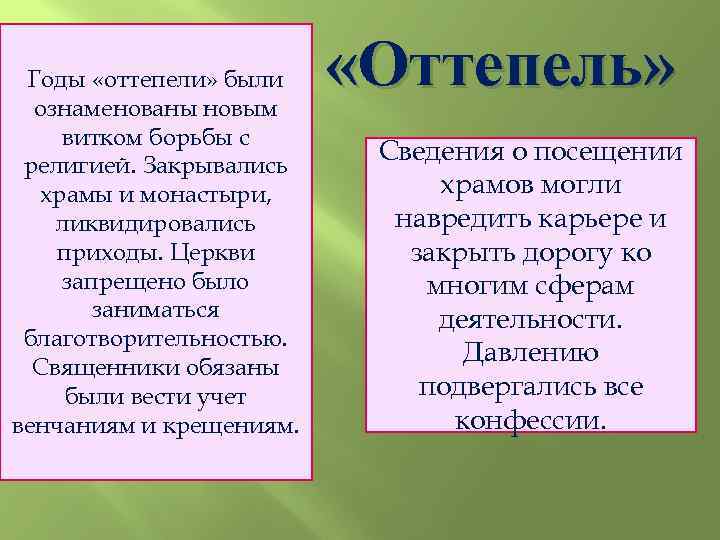 «Оттепель»

Годы «оттепели» были ознаменованы новым витком борьбы с религией. Закрывались храмы и монастыри, ликвидировались приходы. Церкви запрещено было заниматься благотворительностью. Священники обязаны были вести учет венчаниям и крещениям.

Сведения о посещении храмов могли навредить карьере и закрыть дорогу ко многим сферам деятельности. Давлению подвергались все конфессии.